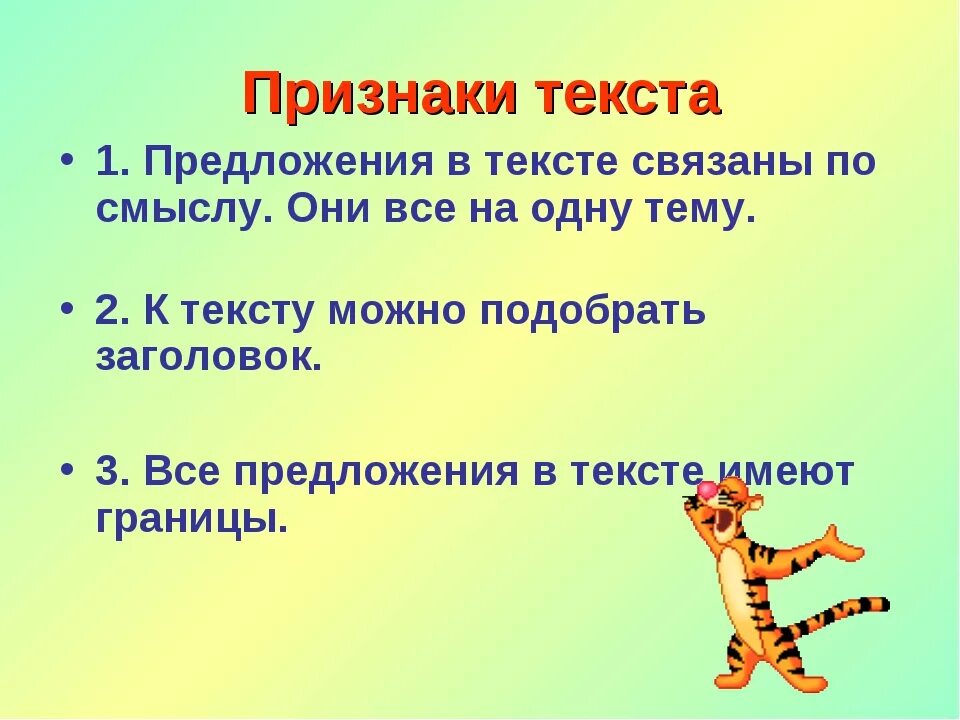 Признаки текста

• 1. Предложения в тексте связаны по смыслу. Они все на одну тему.

• 2. К тексту можно подобрать заголовок.

• 3. Все предложения в тексте имеют границы.